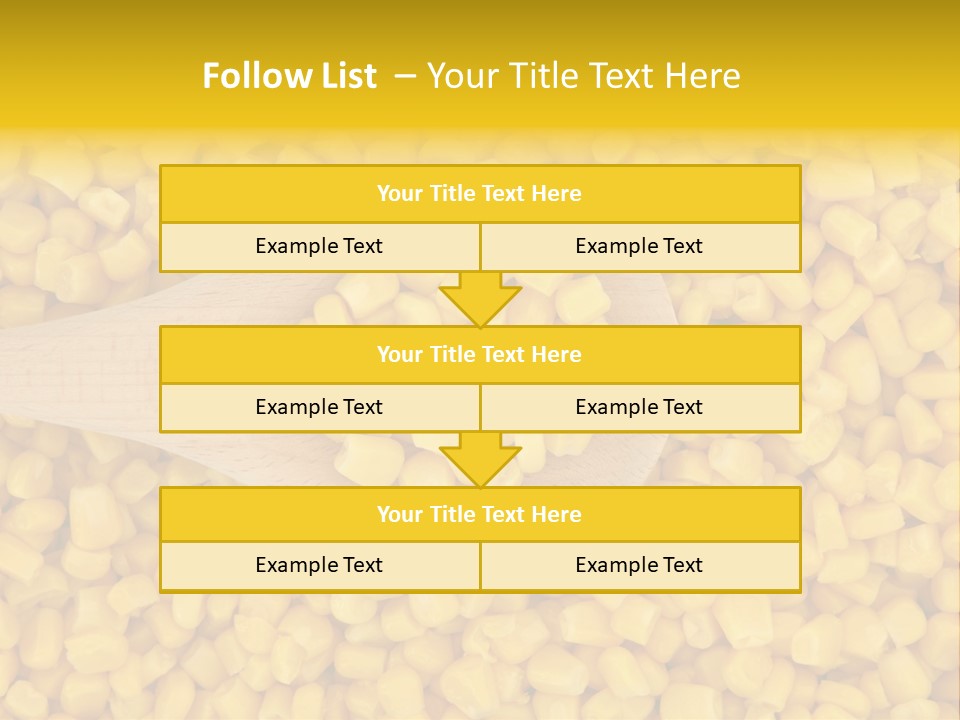 Follow List – Your Title Text Here

Your Title Text Here

Example Text

Example Text

Your Title Text Here

Example Text

Example Text

Your Title Text Here

Example Text

Example Text